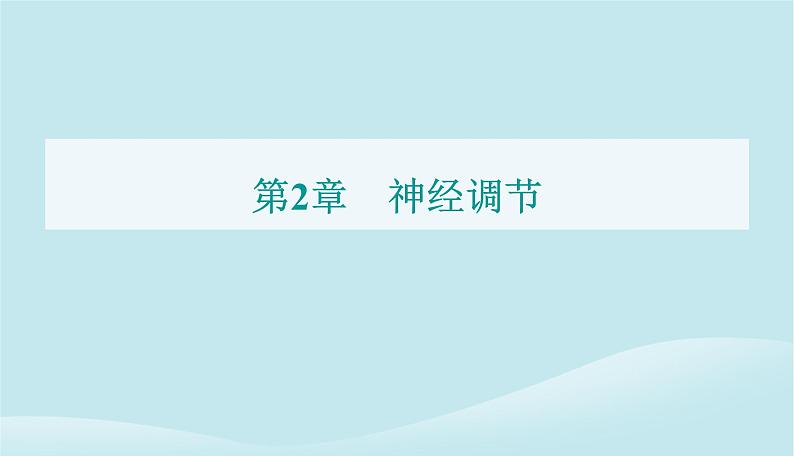 第2章　神经调节